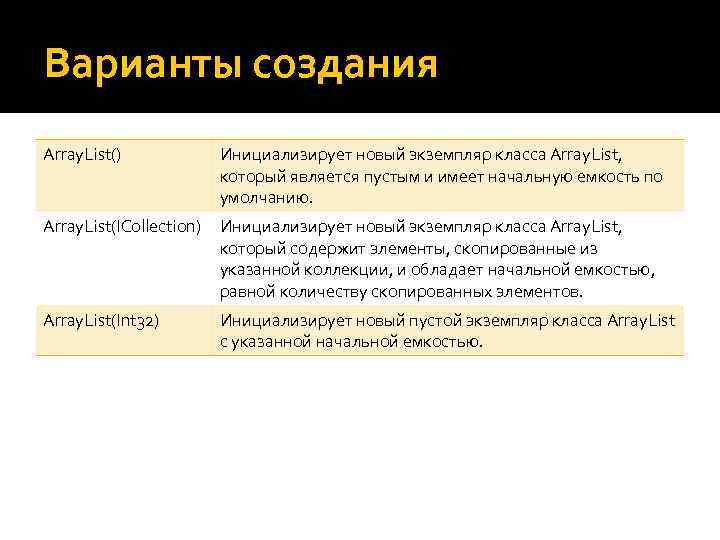 Варианты создания

| | |
|---|---|
| ArrayList() | Инициализирует новый экземпляр класса ArrayList, который является пустым и имеет начальную емкость по умолчанию. |
| ArrayList(ICollection) | Инициализирует новый экземпляр класса ArrayList, который содержит элементы, скопированные из указанной коллекции, и обладает начальной емкостью, равной количеству скопированных элементов. |
| ArrayList(Int32) | Инициализирует новый пустой экземпляр класса ArrayList с указанной начальной емкостью. |